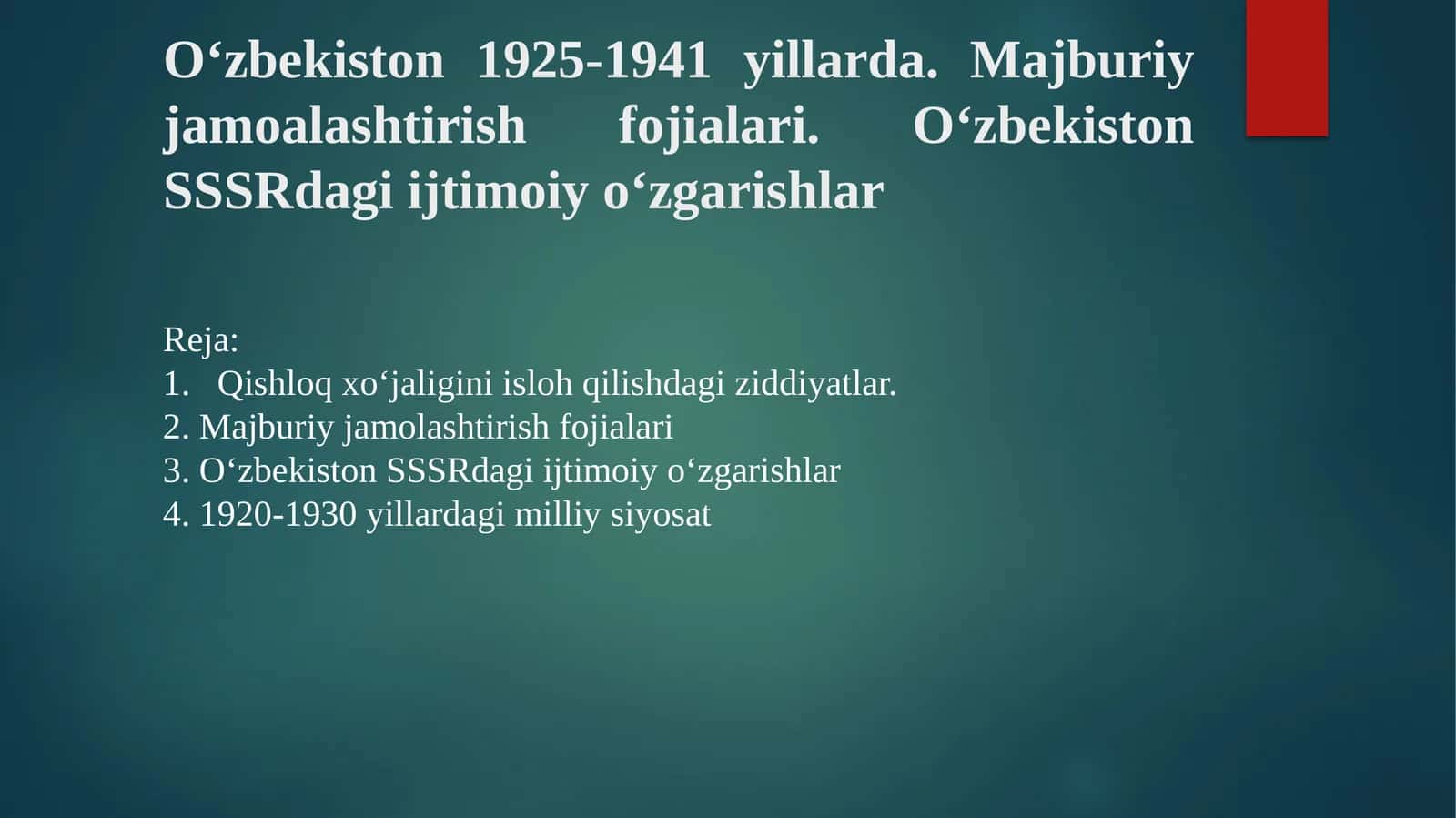 O‘zbekiston 1925-1941 yillarda. Majburiy jamoalashtirish fojialari. O‘zbekiston SSSRdagi ijtimoiy o‘zgarishlar

Reja:
1. Qishloq xo‘jaligini isloh qilishdagi ziddiyatlar.
2. Majburiy jamolashtirish fojialari
3. O‘zbekiston SSSRdagi ijtimoiy o‘zgarishlar
4. 1920-1930 yillardagi milliy siyosat